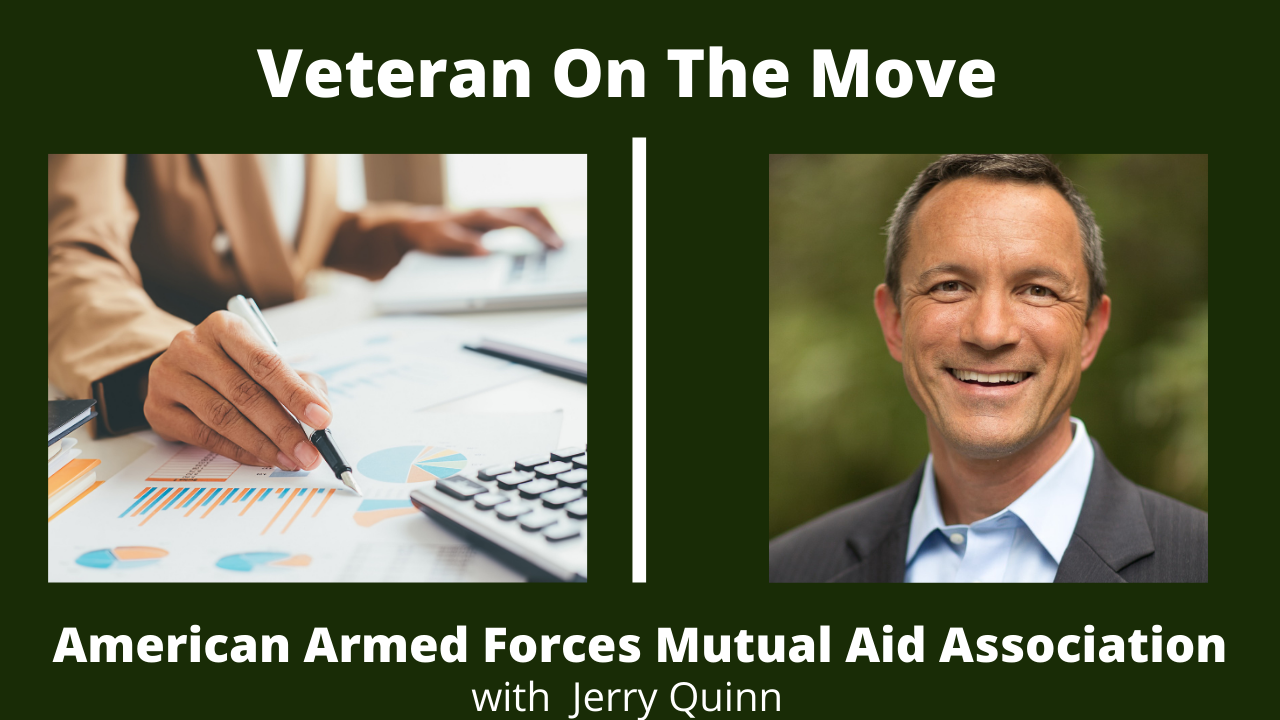 Veteran On The Move

American Armed Forces Mutual Aid Association
with Jerry Quinn